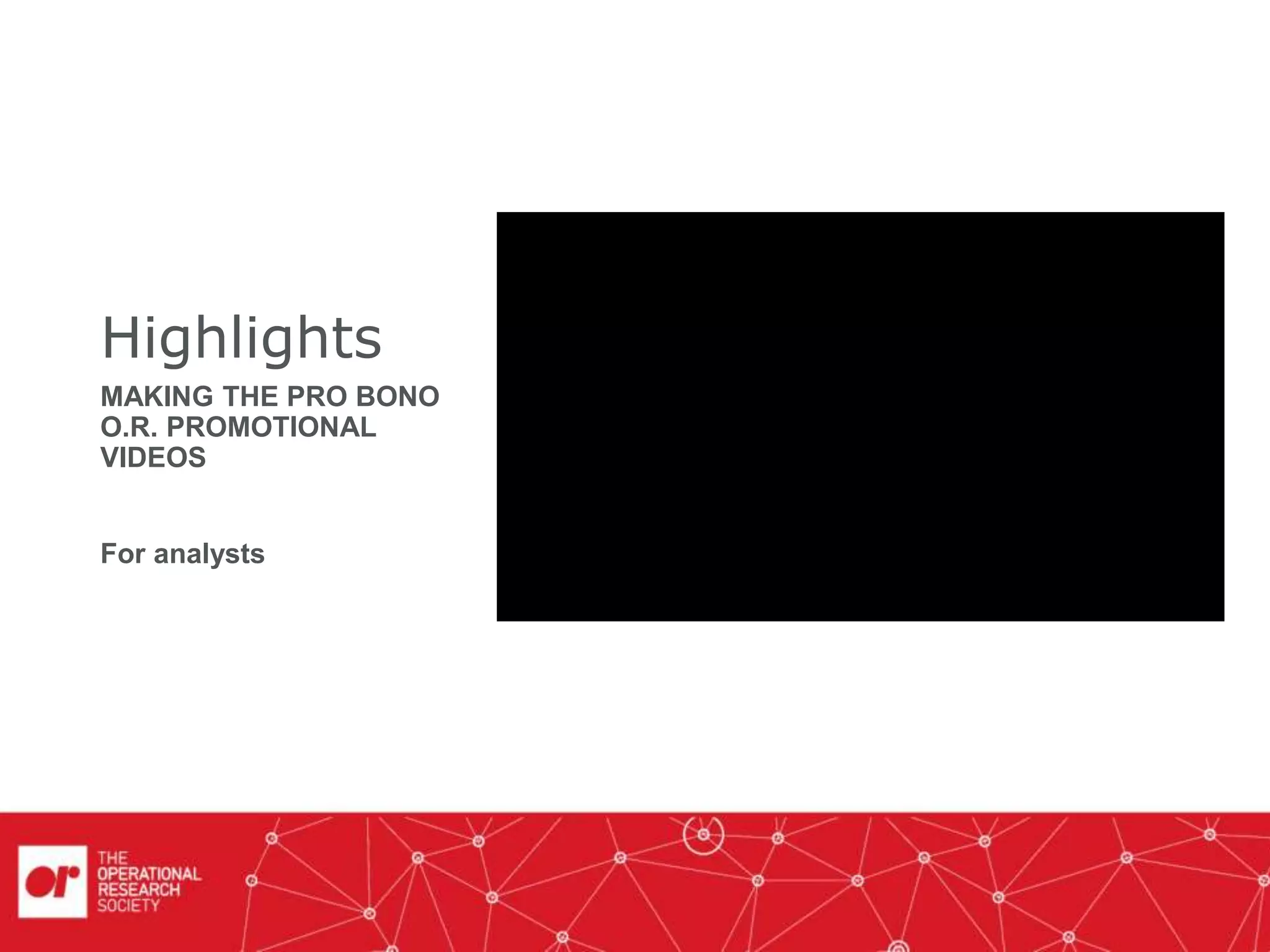 Highlights

MAKING THE PRO BONO O.R. PROMOTIONAL VIDEOS

For analysts

or

THE OPERATIONAL RESEARCH SOCIETY